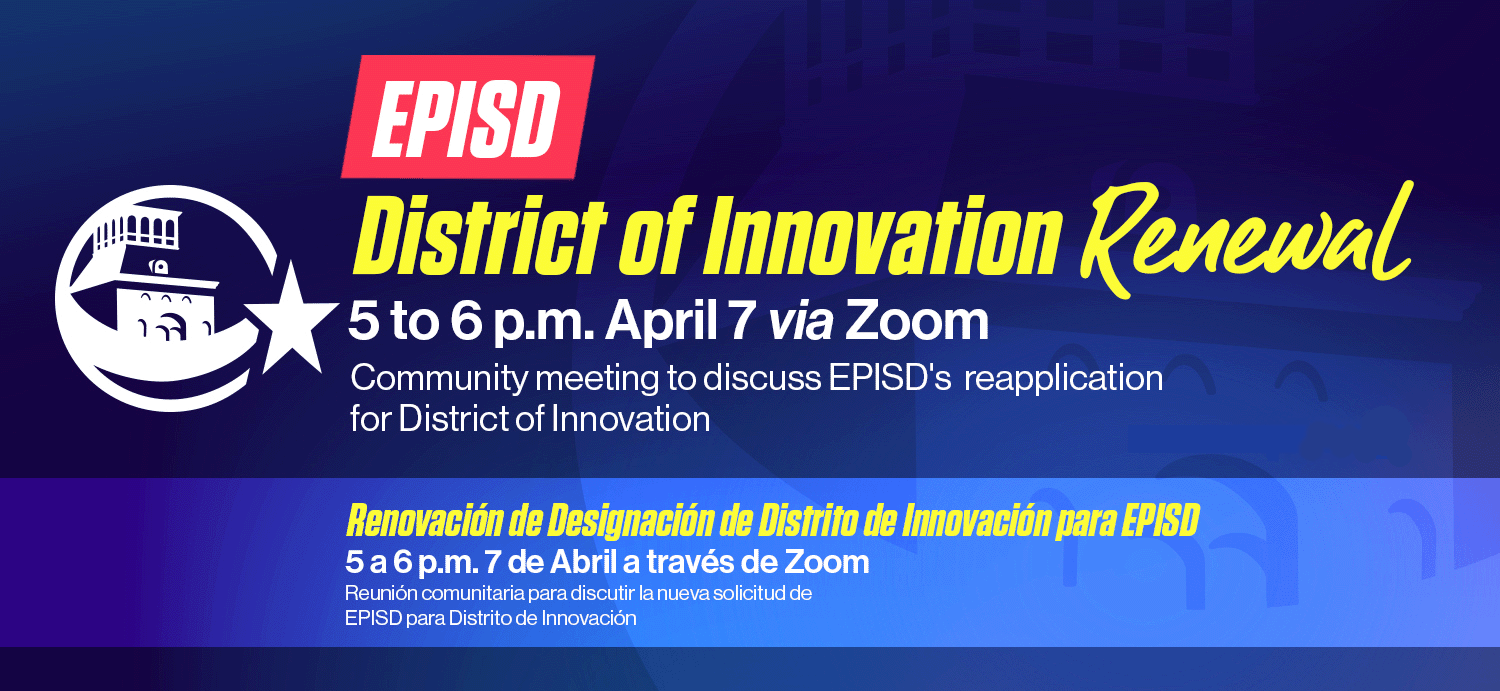 EPISD

District of Innovation Renewal

5 to 6 p.m. April 7 via Zoom

Community meeting to discuss EPISD's reapplication for District of Innovation

Renovación de Designación de Distrito de Innovación para EPISD

5 a 6 p.m. 7 de Abril a través de Zoom

Reunión comunitaria para discutir la nueva solicitud de EPISD para Distrito de Innovación